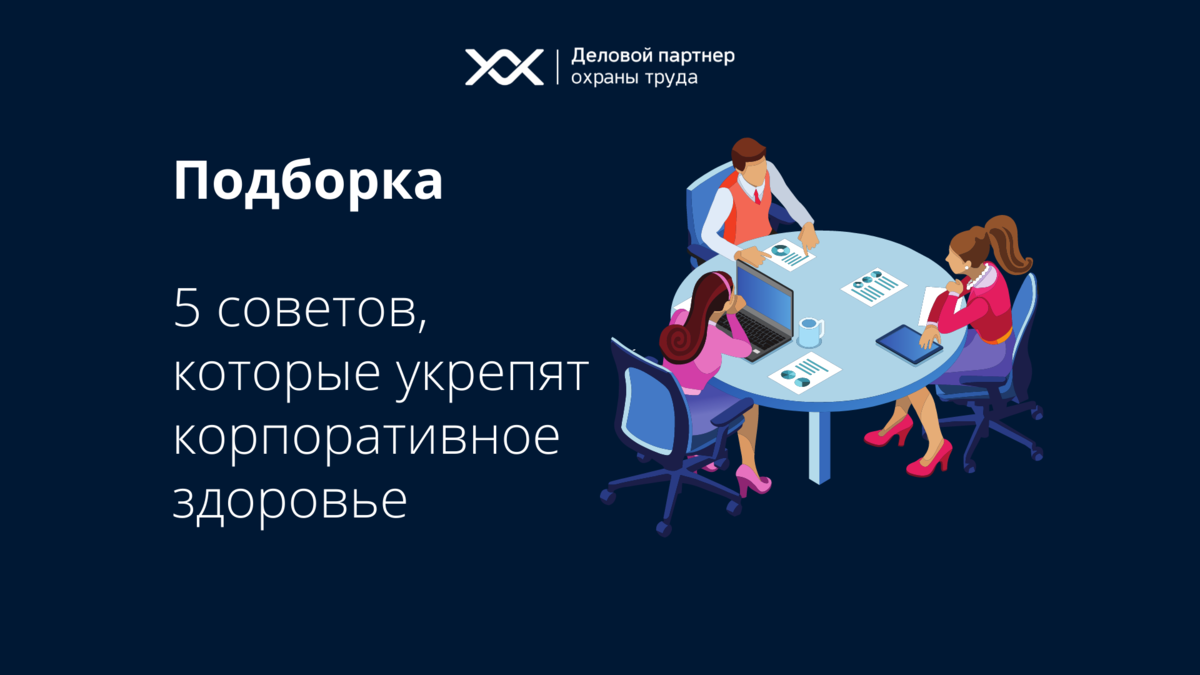 Деловой партнер охраны труда

Подборка

5 советов, которые укрепят корпоративное здоровье